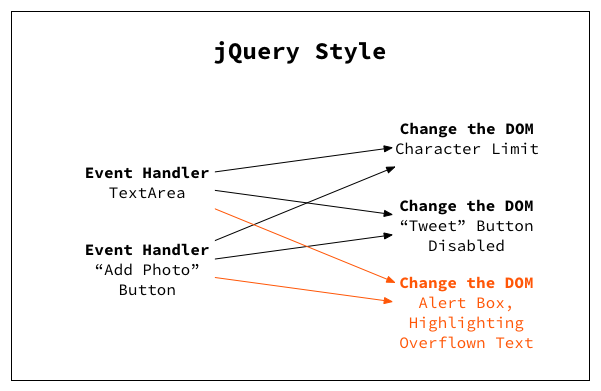 jQuery Style

Event Handler
TextArea

Event Handler
“Add Photo”
Button

Change the DOM
Character Limit

Change the DOM
“Tweet” Button
Disabled

Change the DOM
Alert Box,
Highlighting
Overflown Text